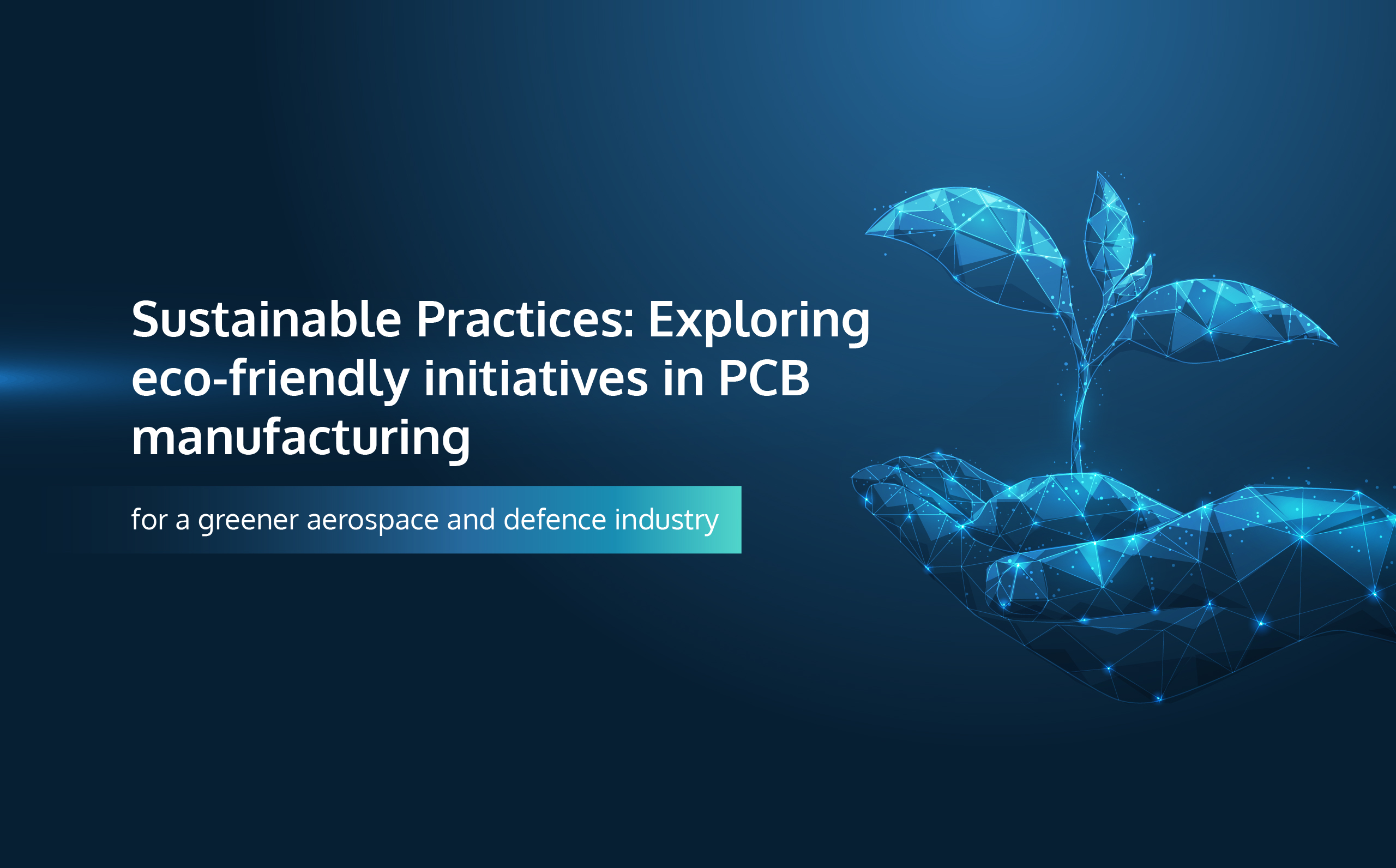 Sustainable Practices: Exploring eco-friendly initiatives in PCB manufacturing

for a greener aerospace and defence industry